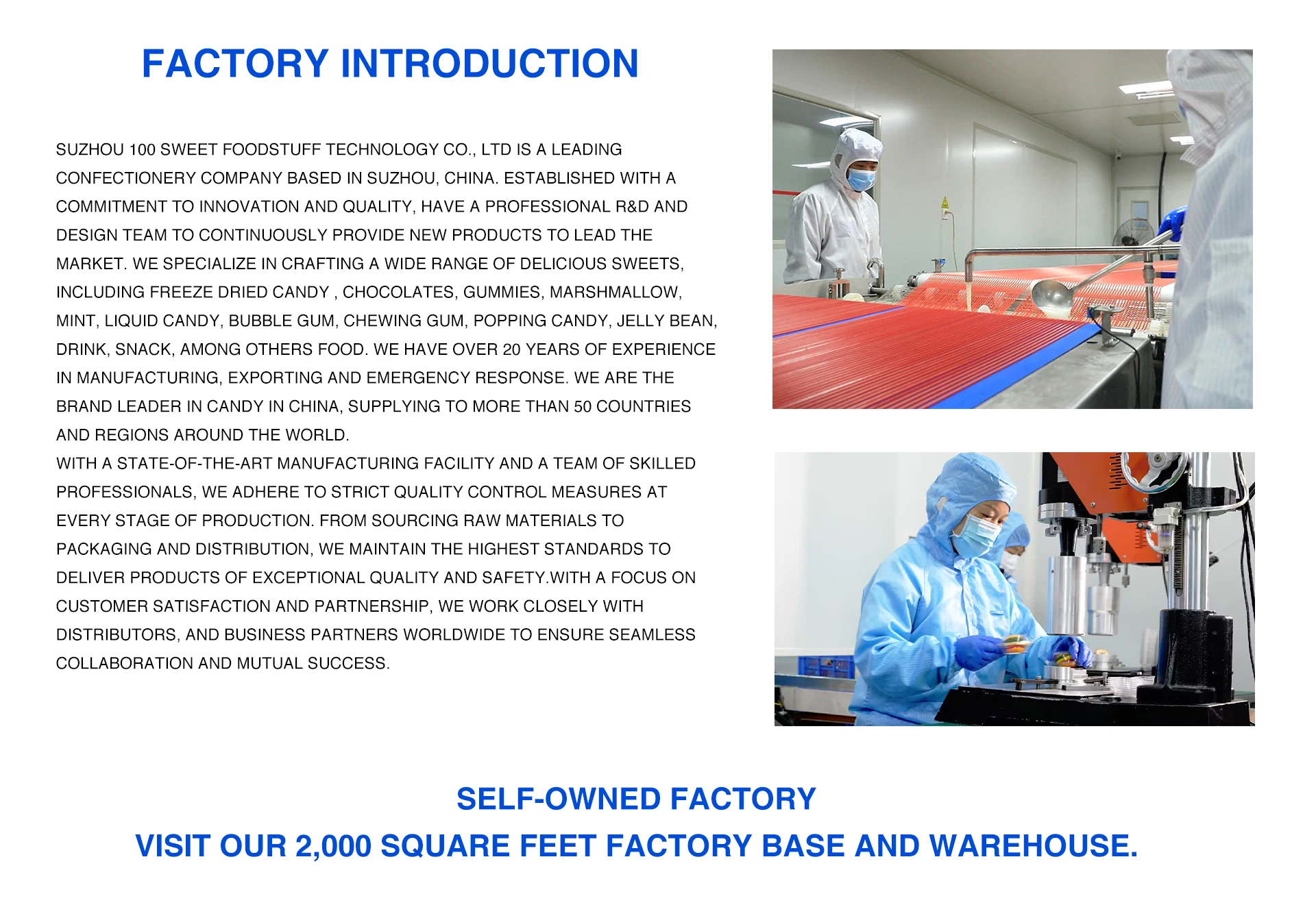 FACTORY INTRODUCTION

SUZHOU 100 SWEET FOODSTUFF TECHNOLOGY CO., LTD IS A LEADING CONFECTIONERY COMPANY BASED IN SUZHOU, CHINA. ESTABLISHED WITH A COMMITMENT TO INNOVATION AND QUALITY, HAVE A PROFESSIONAL R&D AND DESIGN TEAM TO CONTINUOUSLY PROVIDE NEW PRODUCTS TO LEAD THE MARKET. WE SPECIALIZE IN CRAFTING A WIDE RANGE OF DELICIOUS SWEETS, INCLUDING FREEZE DRIED CANDY , CHOCOLATES, GUMMIES, MARSHMALLOW, MINT, LIQUID CANDY, BUBBLE GUM, CHEWING GUM, POPPING CANDY, JELLY BEAN, DRINK, SNACK, AMONG OTHERS FOOD. WE HAVE OVER 20 YEARS OF EXPERIENCE IN MANUFACTURING, EXPORTING AND EMERGENCY RESPONSE. WE ARE THE BRAND LEADER IN CANDY IN CHINA, SUPPLYING TO MORE THAN 50 COUNTRIES AND REGIONS AROUND THE WORLD.
WITH A STATE-OF-THE-ART MANUFACTURING FACILITY AND A TEAM OF SKILLED PROFESSIONALS, WE ADHERE TO STRICT QUALITY CONTROL MEASURES AT EVERY STAGE OF PRODUCTION. FROM SOURCING RAW MATERIALS TO PACKAGING AND DISTRIBUTION, WE MAINTAIN THE HIGHEST STANDARDS TO DELIVER PRODUCTS OF EXCEPTIONAL QUALITY AND SAFETY.WITH A FOCUS ON CUSTOMER SATISFACTION AND PARTNERSHIP, WE WORK CLOSELY WITH DISTRIBUTORS, AND BUSINESS PARTNERS WORLDWIDE TO ENSURE SEAMLESS COLLABORATION AND MUTUAL SUCCESS.

SELF-OWNED FACTORY
VISIT OUR 2,000 SQUARE FEET FACTORY BASE AND WAREHOUSE.